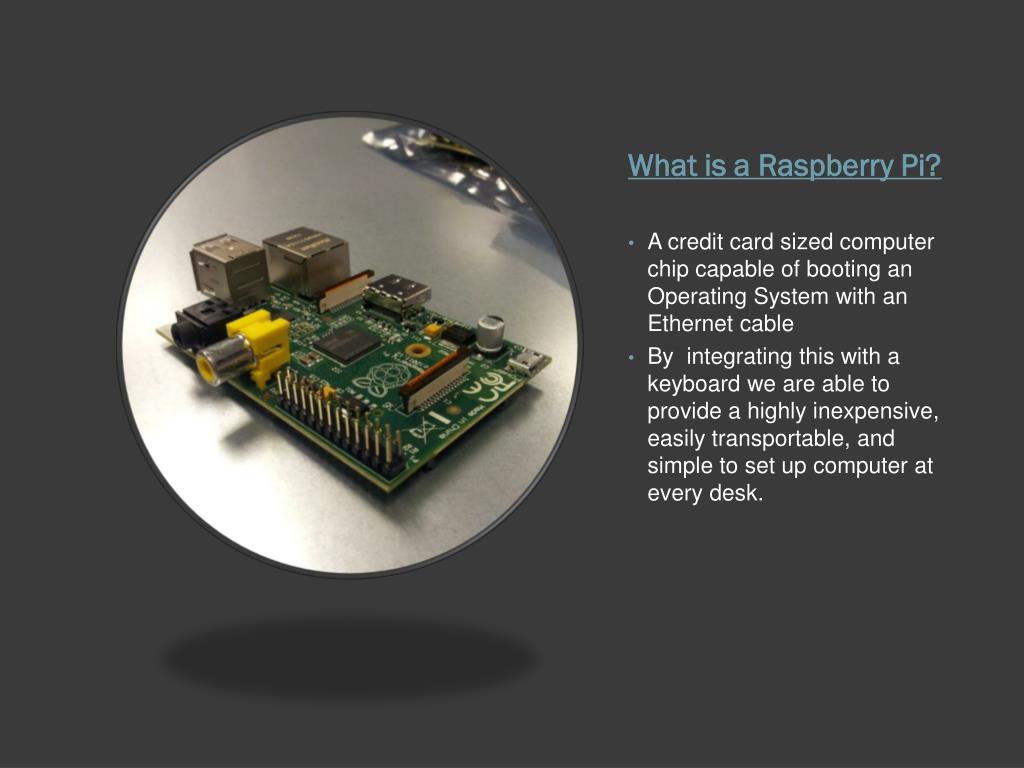 What is a Raspberry Pi?

• A credit card sized computer chip capable of booting an Operating System with an Ethernet cable

• By  integrating this with a keyboard we are able to provide a highly inexpensive, easily transportable, and simple to set up computer at every desk.